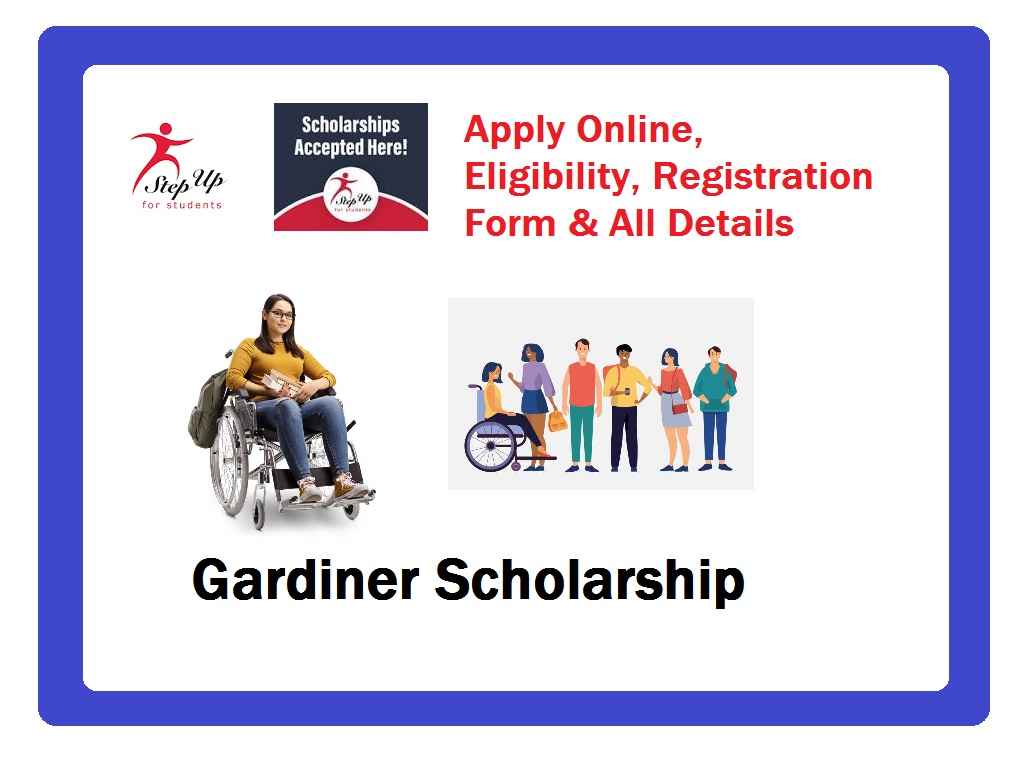 Step Up for students

Scholarships Accepted Here!

Step Up for students

Apply Online, Eligibility, Registration Form & All Details

Gardiner Scholarship